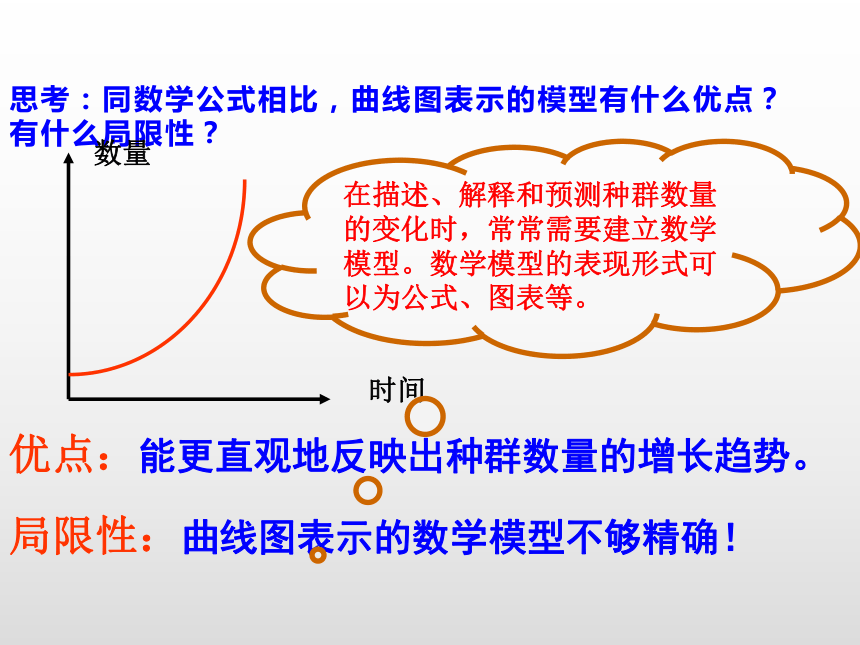 思考：同数学公式相比，曲线图表示的模型有什么优点？有什么局限性？

数量

时间

在描述、解释和预测种群数量的变化时，常常需要建立数学模型。数学模型的表现形式可以为公式、图表等。

优点：能更直观地反映出种群数量的增长趋势。

局限性：曲线图表示的数学模型不够精确！